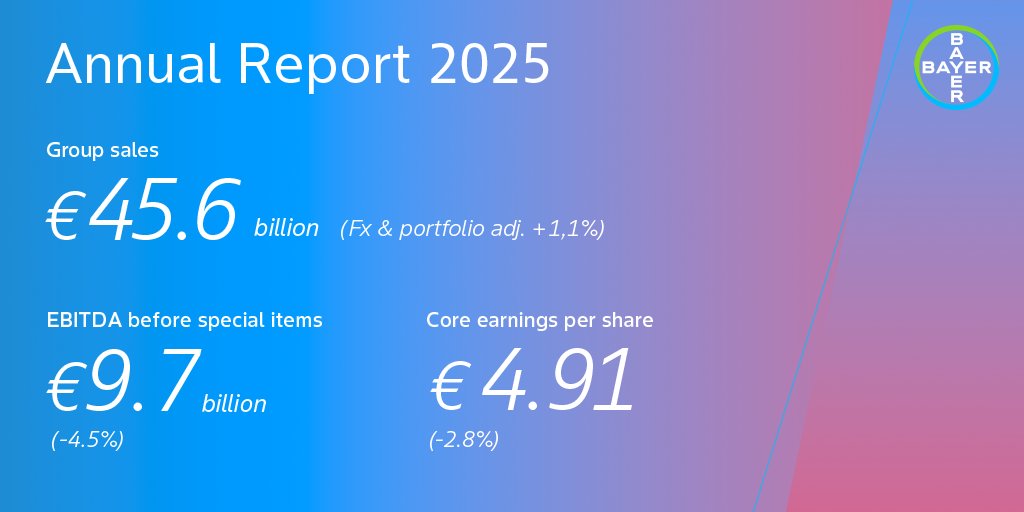 Annual Report 2025

BAYER
BAYER

Group sales

€45.6 billion (Fx & portfolio adj. +1,1%)

EBITDA before special items

€9.7 billion

(-4.5%)

Core earnings per share

€ 4.91

(-2.8%)